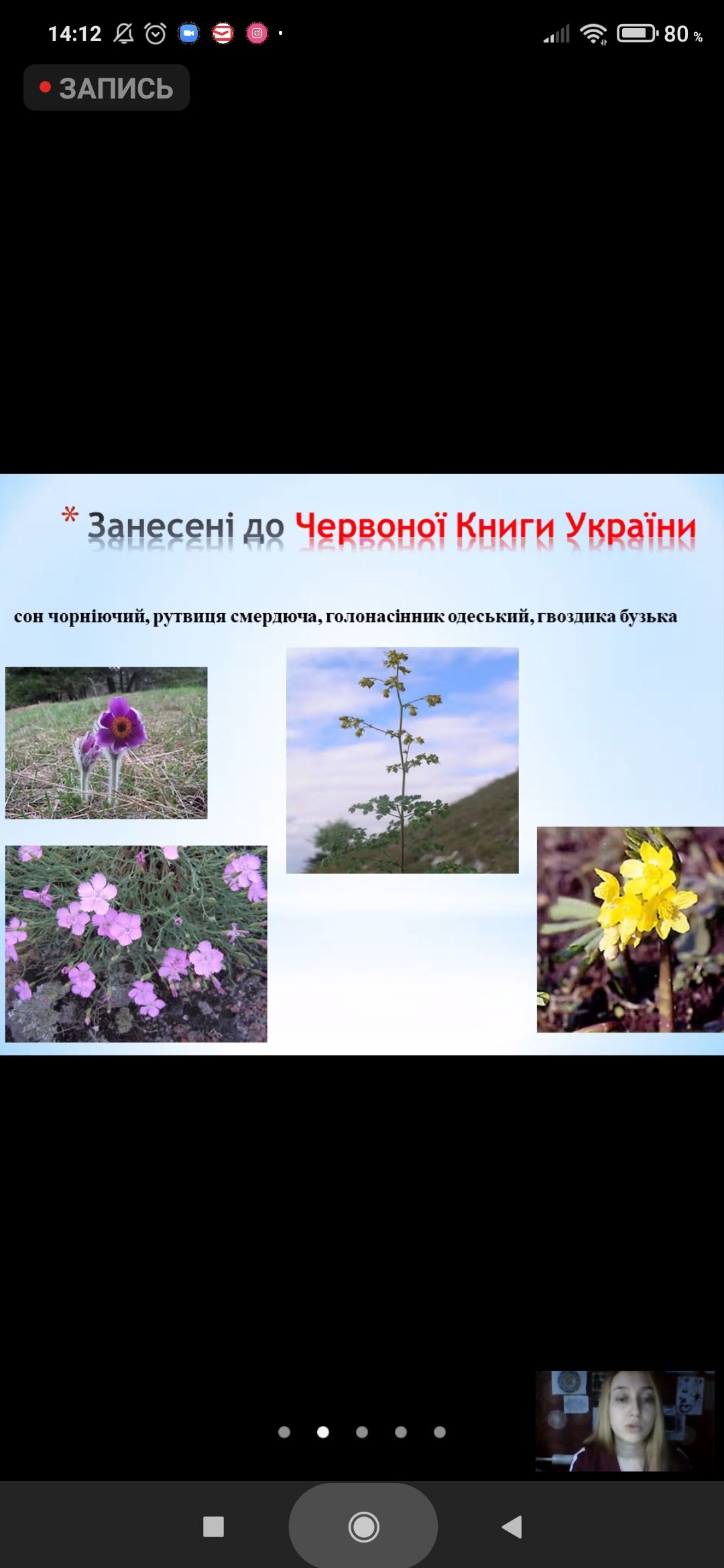 14:12

80 %

ЗАПИСЬ

* Занесені до Червоної Книги України

сон чорніючий, рутвиця смердюча, голонасінник одеський, гвоздика бузька